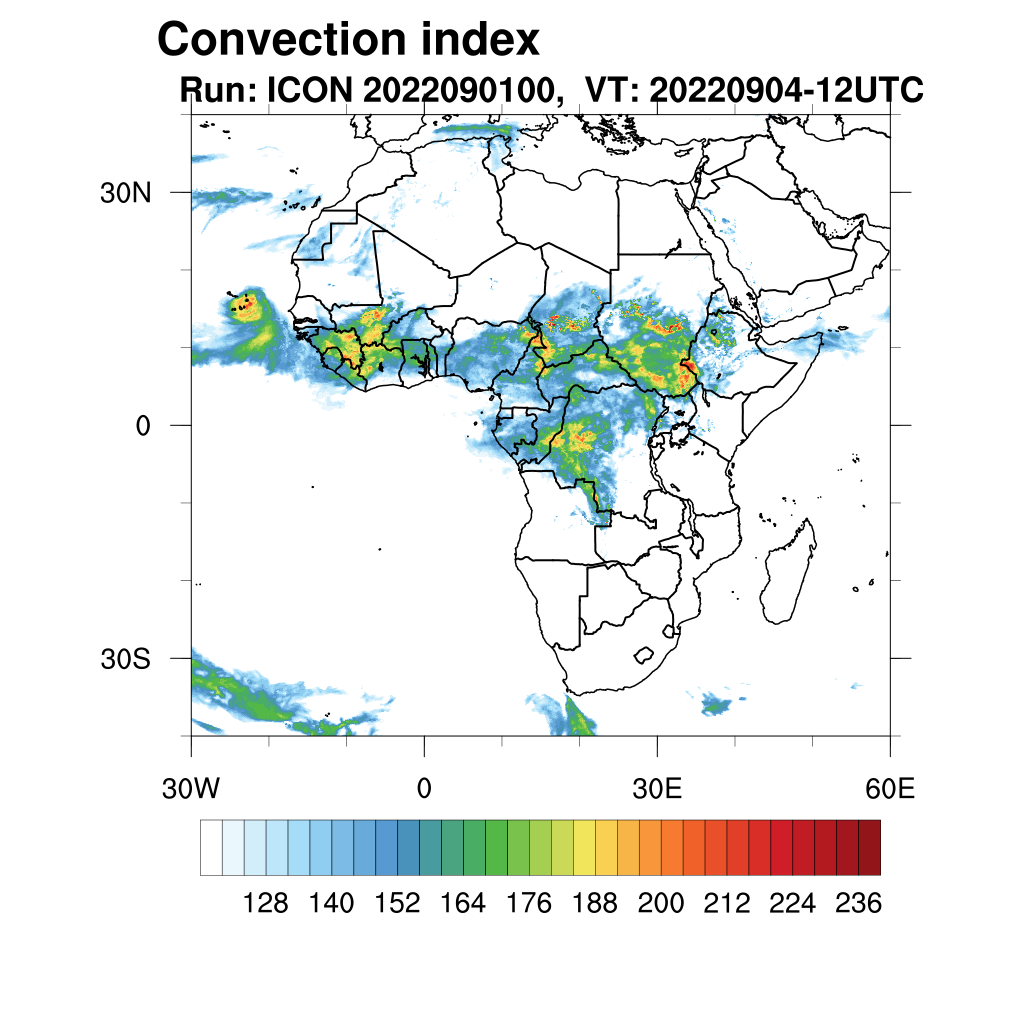 Convection index
Run: ICON 2022090100,  VT: 20220904-12UTC

30N
0
30S

30W
0
30E
60E

128 140 152 164 176 188 200 212 224 236